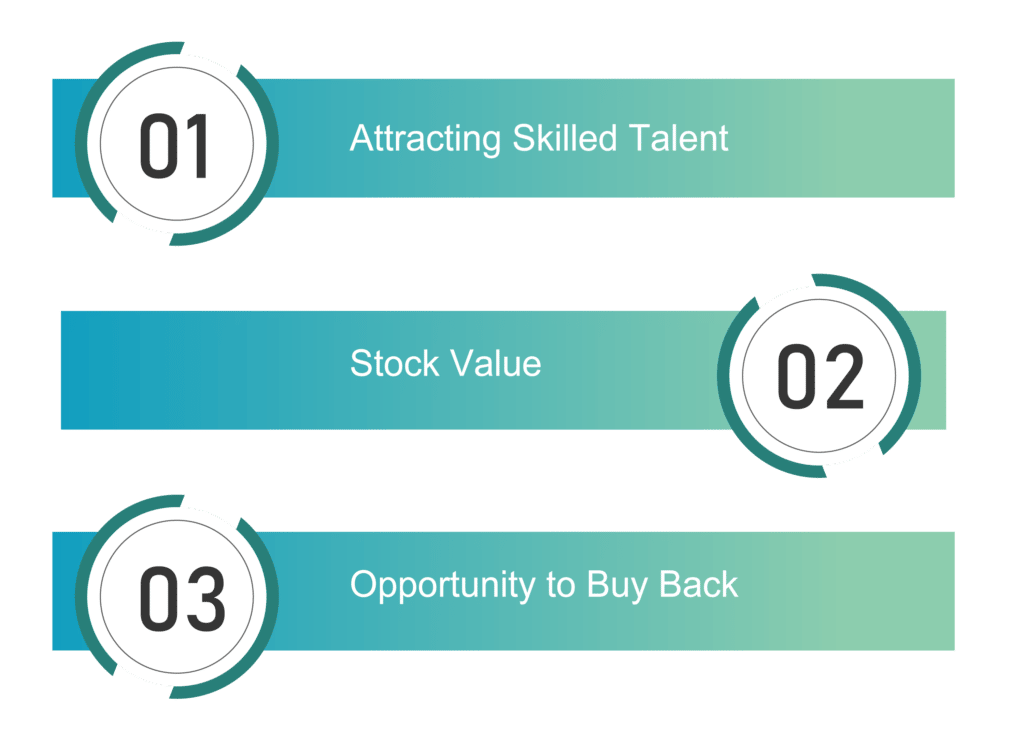 01

Attracting Skilled Talent

Stock Value

02

03

Opportunity to Buy Back